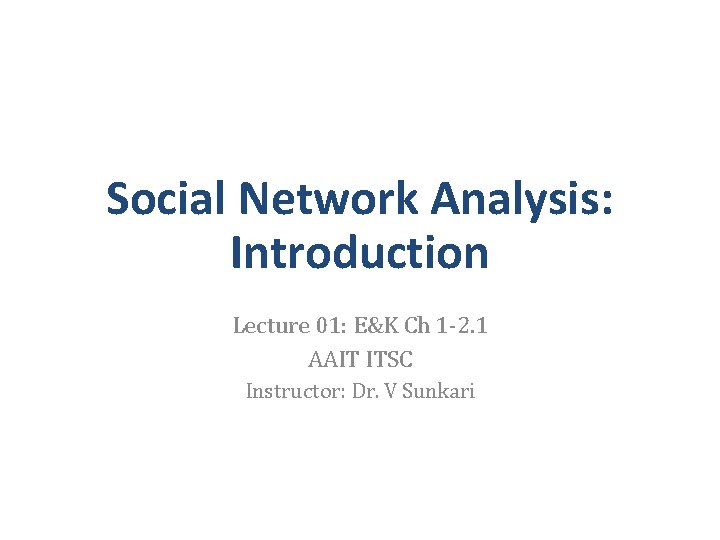 Social Network Analysis: Introduction

Lecture 01: E&K Ch 1-2.1
AAIT ITSC
Instructor: Dr. V Sunkari